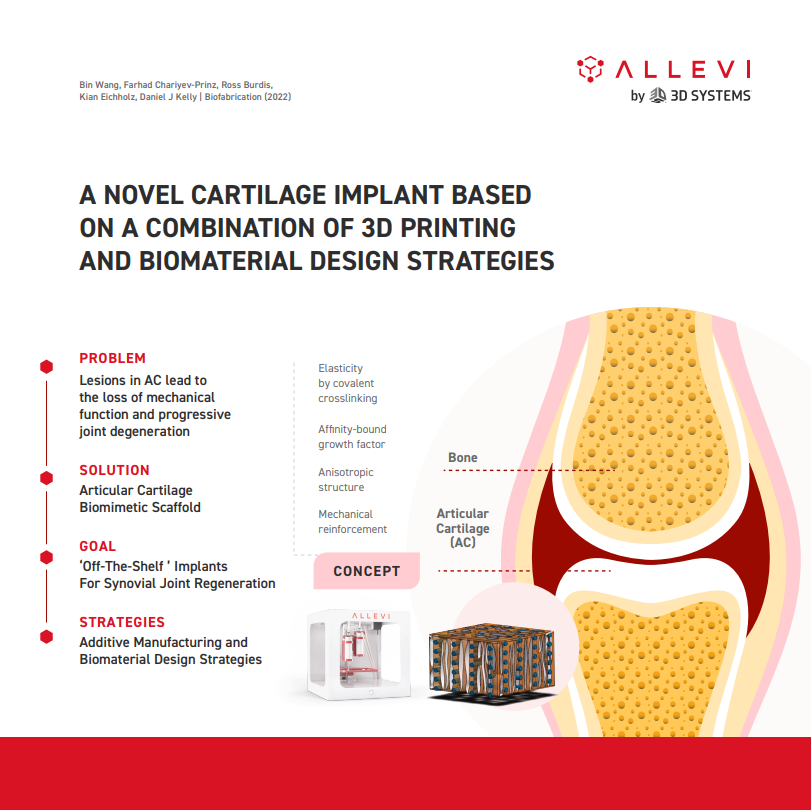 Bin Wang, Farhad Chariyev-Prinz, Ross Burdis, Kian Eichholz, Daniel J Kelly | Biofabrication (2022)

ALLEVI
by 3D SYSTEMS

A NOVEL CARTILAGE IMPLANT BASED ON A COMBINATION OF 3D PRINTING AND BIOMATERIAL DESIGN STRATEGIES

PROBLEM
Lesions in AC lead to the loss of mechanical function and progressive joint degeneration

SOLUTION
Articular Cartilage Biomimetic Scaffold

GOAL
'Off-The-Shelf ' Implants For Synovial Joint Regeneration

STRATEGIES
Additive Manufacturing and Biomaterial Design Strategies

Elasticity by covalent crosslinking

Affinity-bound growth factor

Anisotropic structure

Mechanical reinforcement

CONCEPT

Bone

Articular Cartilage (AC)

ALLEVI